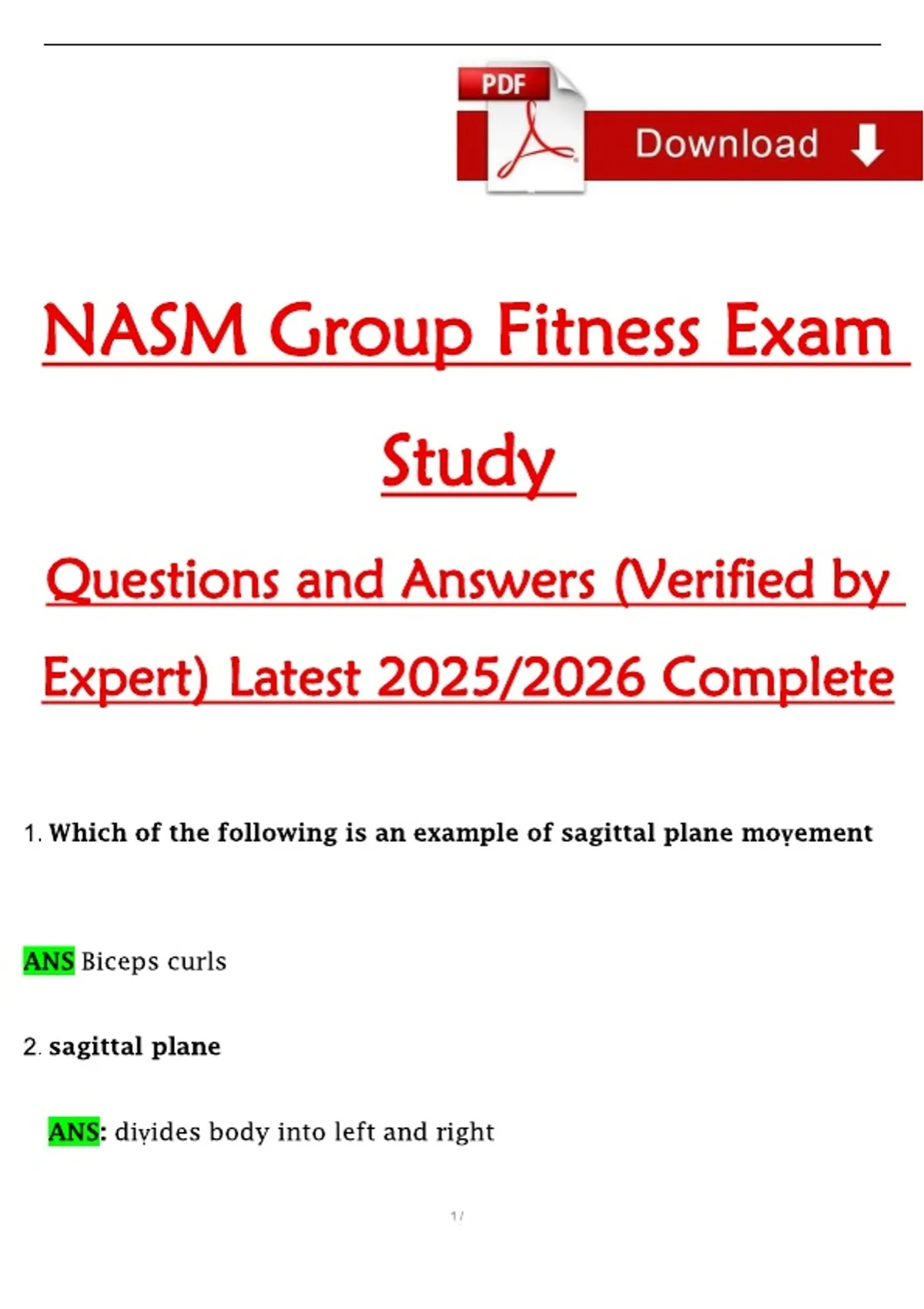 PDF

Download

NASM Group Fitness Exam Study

Questions and Answers (Verified by Expert) Latest 2025/2026 Complete

1. Which of the following is an example of sagittal plane movement

ANS Biceps curls

2. sagittal plane

ANS: divides body into left and right

1 /